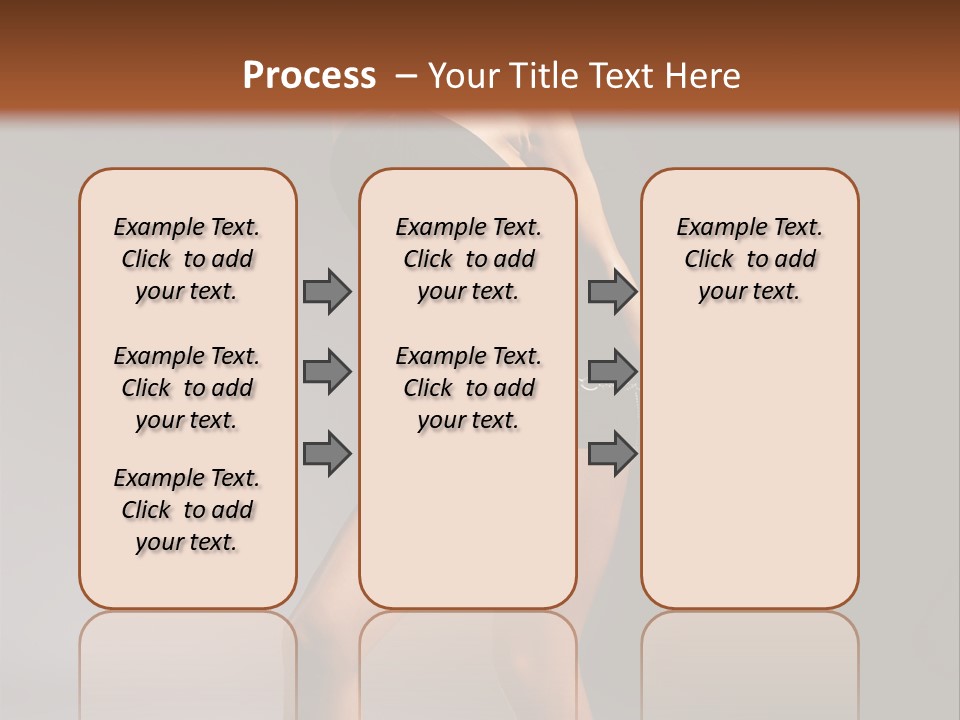 Process – Your Title Text Here

Example Text. Click to add your text.

Example Text. Click to add your text.

Example Text. Click to add your text.

Example Text. Click to add your text.

Example Text. Click to add your text.

Example Text. Click to add your text.